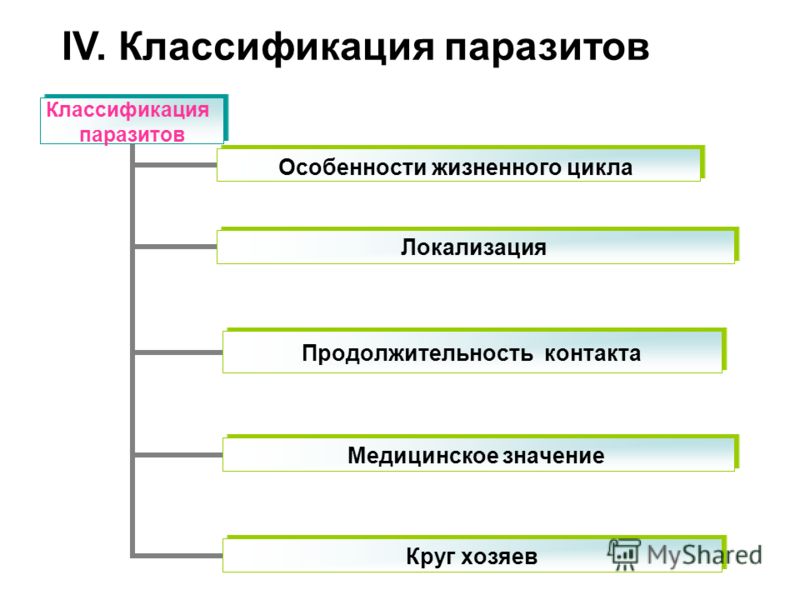 IV. Классификация паразитов

Классификация паразитов

Особенности жизненного цикла

Локализация

Продолжительность контакта

Медицинское значение

Круг хозяев

MyShared